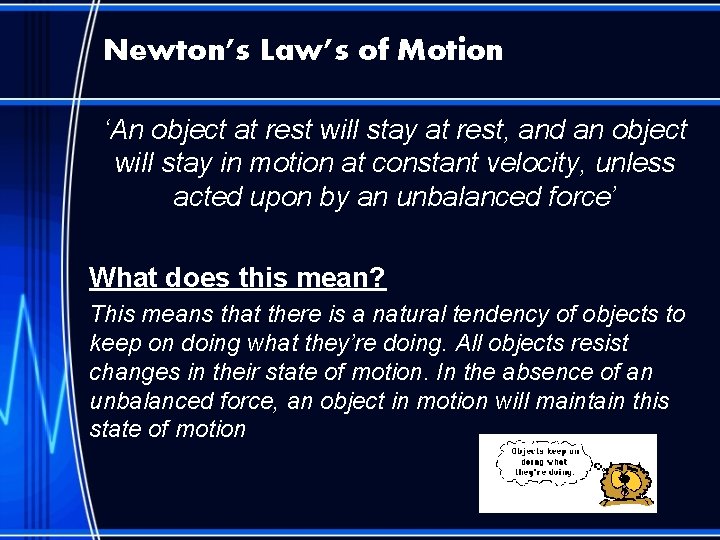 Newton's Law's of Motion

'An object at rest will stay at rest, and an object will stay in motion at constant velocity, unless acted upon by an unbalanced force'

What does this mean?

This means that there is a natural tendency of objects to keep on doing what they're doing. All objects resist changes in their state of motion. In the absence of an unbalanced force, an object in motion will maintain this state of motion

Objects keep on doing what they're doing.